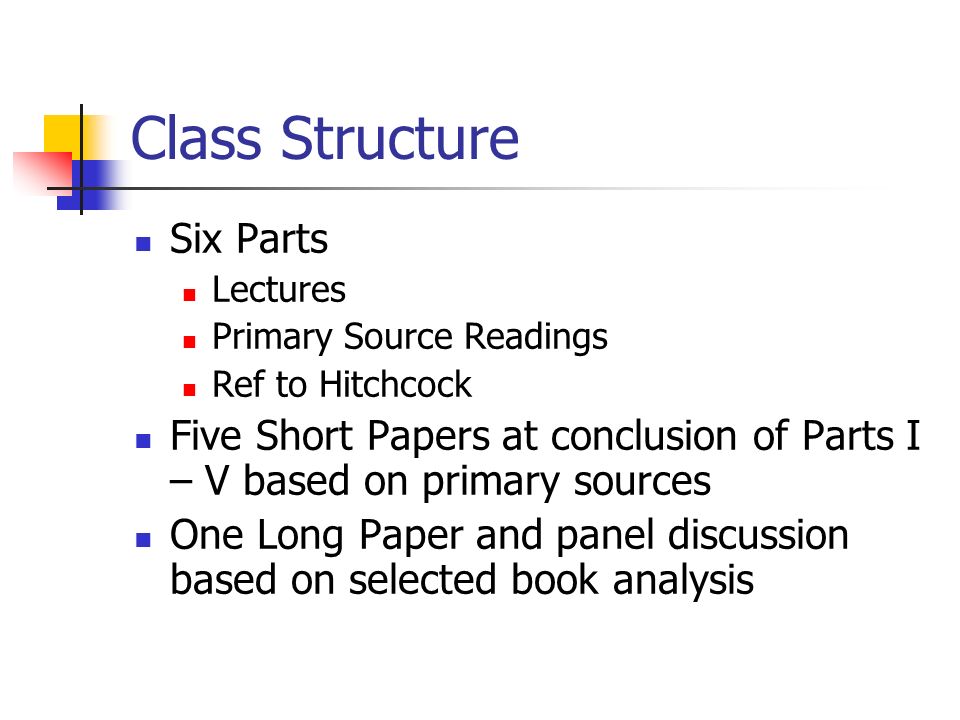 Class Structure

- Six Parts
  - Lectures
  - Primary Source Readings
  - Ref to Hitchcock
- Five Short Papers at conclusion of Parts I – V based on primary sources
- One Long Paper and panel discussion based on selected book analysis